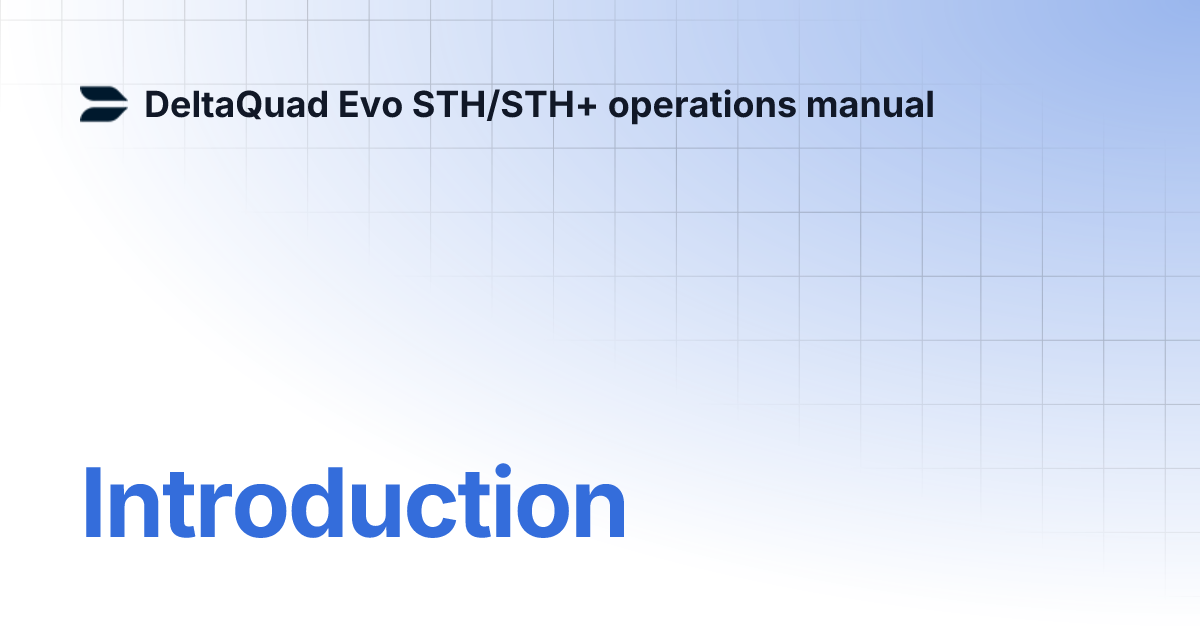 DeltaQuad Evo STH/STH+ operations manual

Introduction